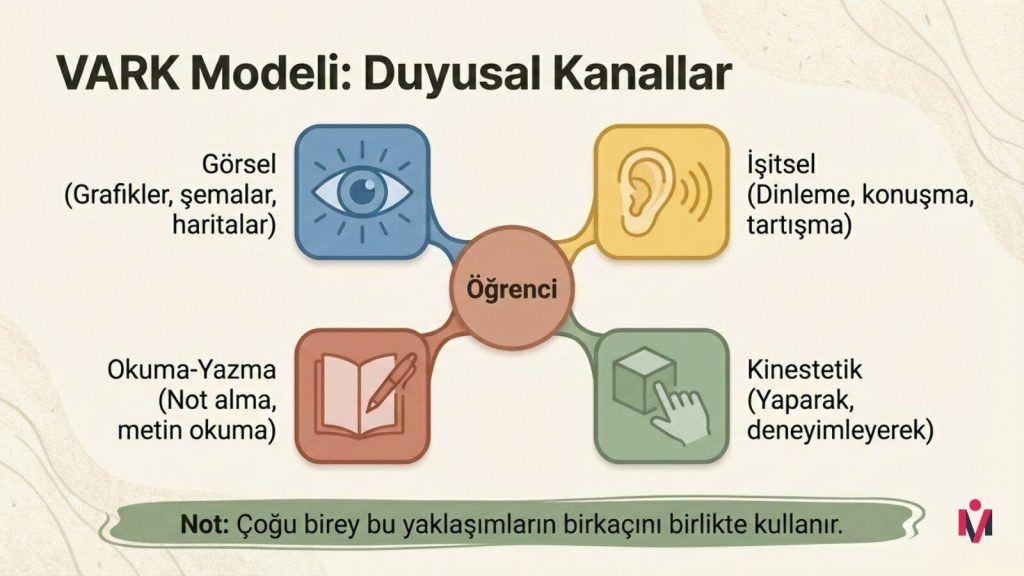 VARK Modeli: Duyusal Kanallar

Görsel (Grafikler, şemalar, haritalar)

İşitsel (Dinleme, konuşma, tartışma)

Öğrenci

Okuma-Yazma (Not alma, metin okuma)

Kinestetik (Yaparak, deneyimleyerek)

Not: Çoğu birey bu yaklaşımların birkaçını birlikte kullanır.